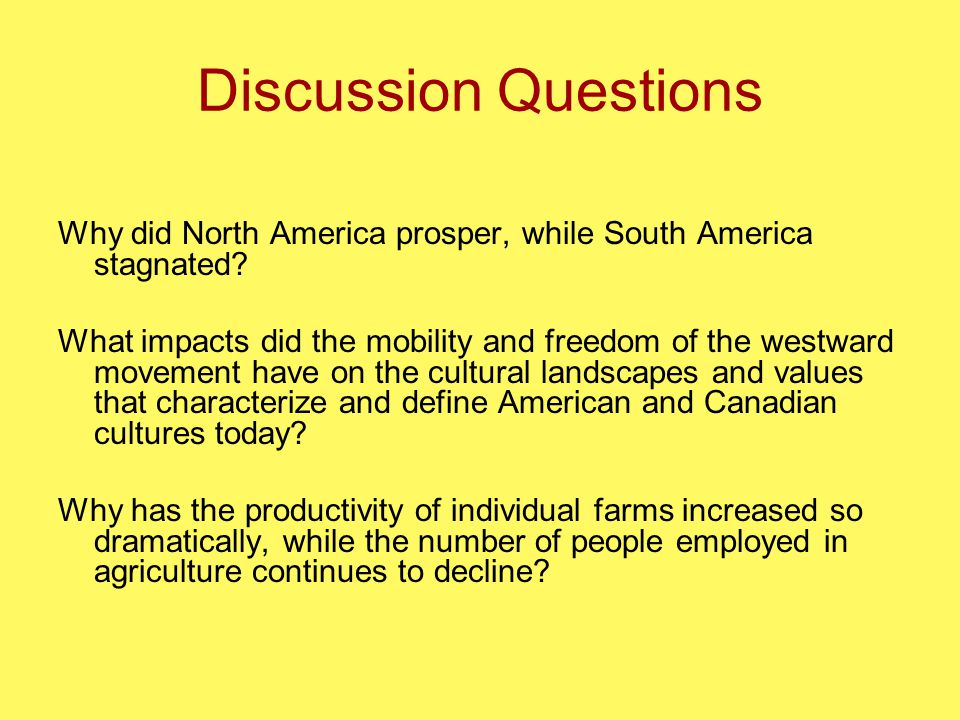 Discussion Questions

Why did North America prosper, while South America stagnated?

What impacts did the mobility and freedom of the westward movement have on the cultural landscapes and values that characterize and define American and Canadian cultures today?

Why has the productivity of individual farms increased so dramatically, while the number of people employed in agriculture continues to decline?